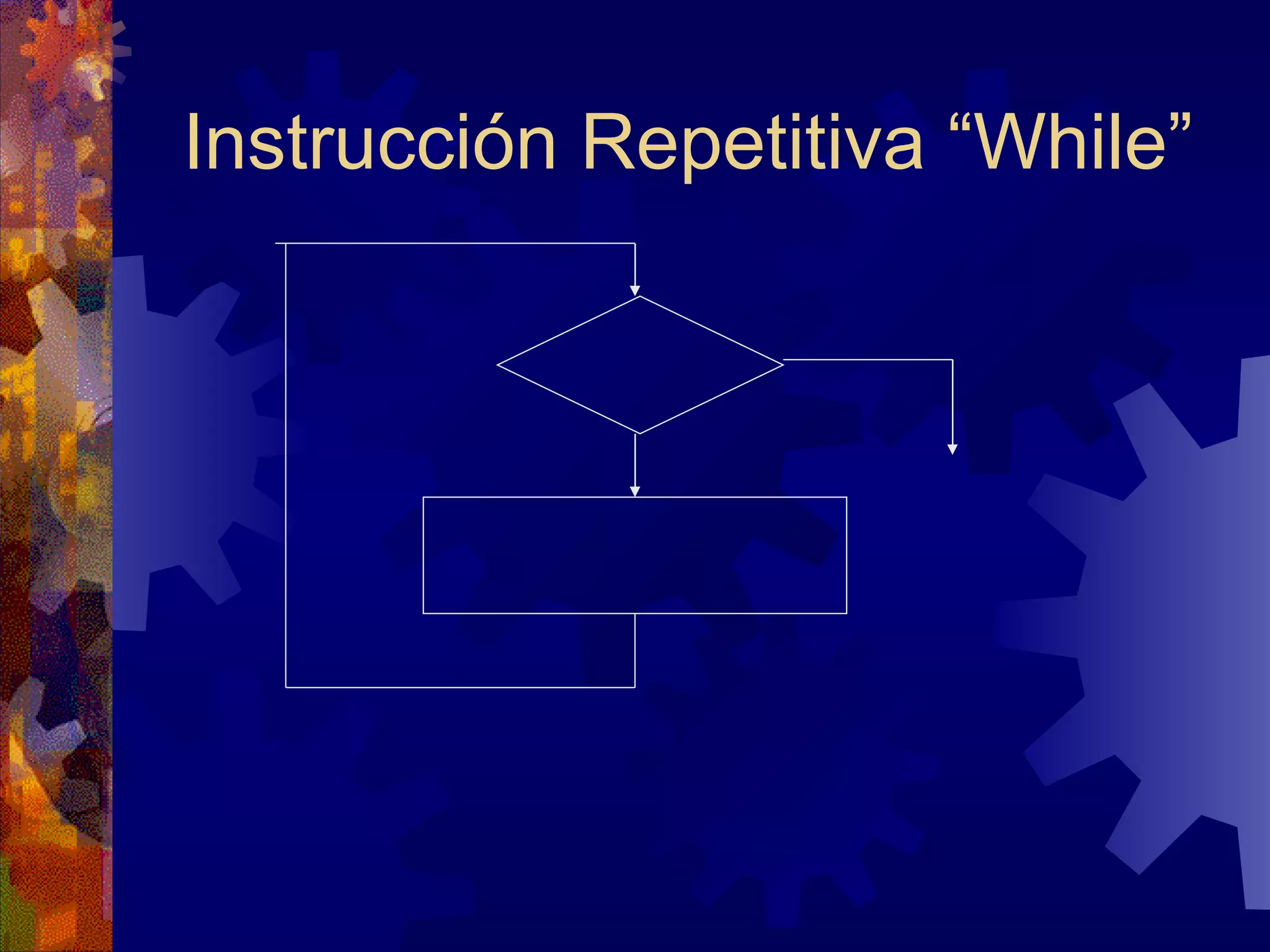 Instrucción Repetitiva “While”